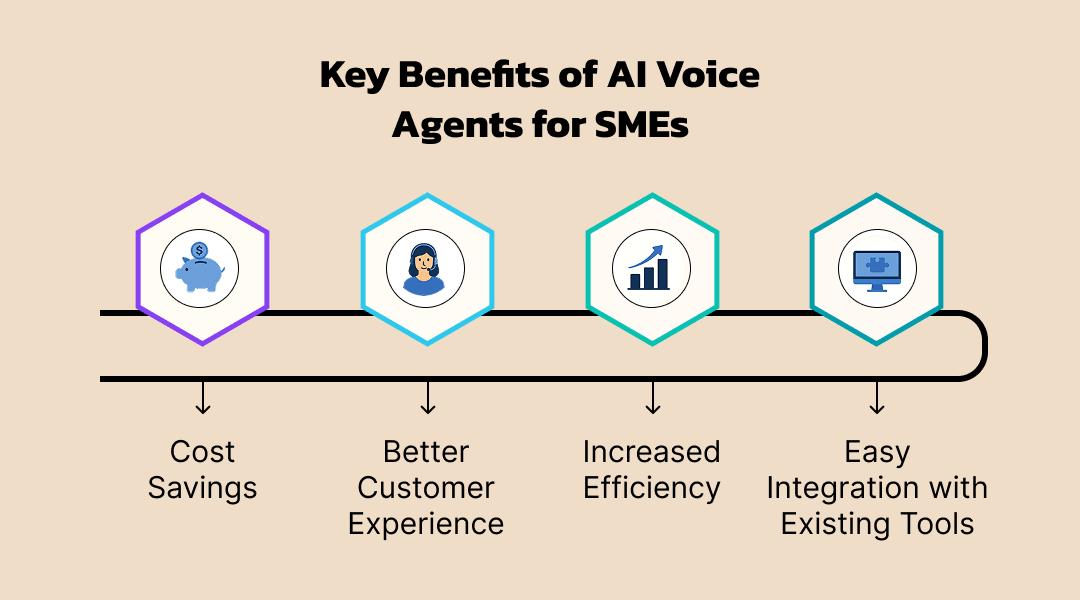 Key Benefits of AI Voice Agents for SMEs

Cost Savings

Better Customer Experience

Increased Efficiency

Easy Integration with Existing Tools